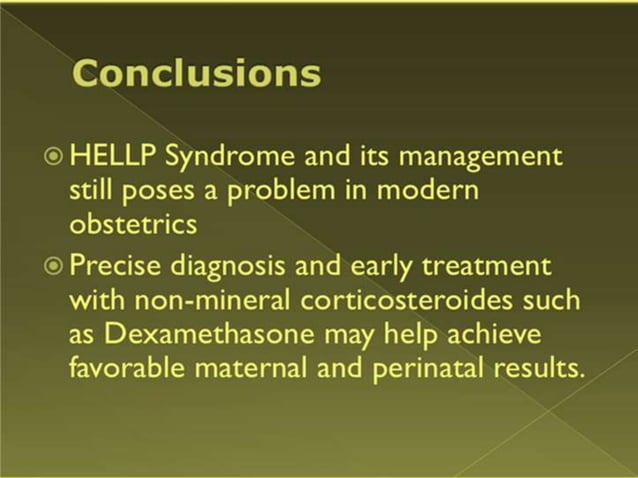 Conclusions

HELLP Syndrome and its management still poses a problem in modern obstetrics

Precise diagnosis and early treatment with non-mineral corticosteroides such as Dexamethasone may help achieve favorable maternal and perinatal results.